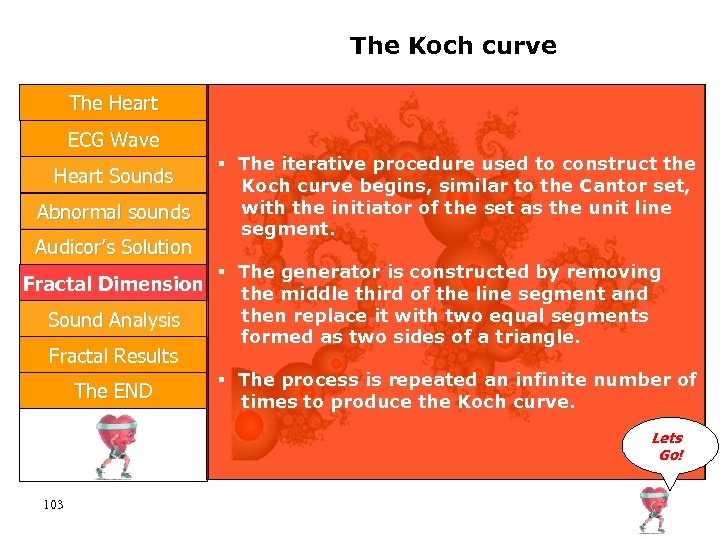 The Koch curve

The Heart
ECG Wave
Heart Sounds
Abnormal sounds
Audicor's Solution
Fractal Dimension
Sound Analysis
Fractal Results
The END

▪ The iterative procedure used to construct the Koch curve begins, similar to the Cantor set, with the initiator of the set as the unit line segment.

▪ The generator is constructed by removing the middle third of the line segment and then replace it with two equal segments formed as two sides of a triangle.

▪ The process is repeated an infinite number of times to produce the Koch curve.

Lets Go!

103